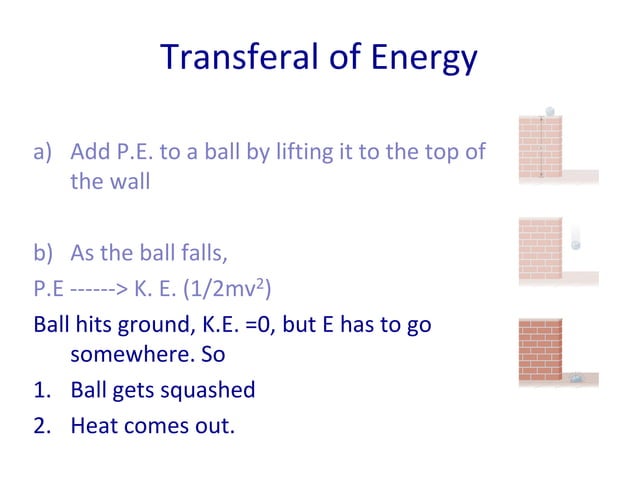 Transferal of Energy

a) Add P.E. to a ball by lifting it to the top of the wall

b) As the ball falls,

P.E ------> K. E. ($1/2mv^2$)

Ball hits ground, K.E. =0, but E has to go somewhere. So

1. Ball gets squashed

2. Heat comes out.